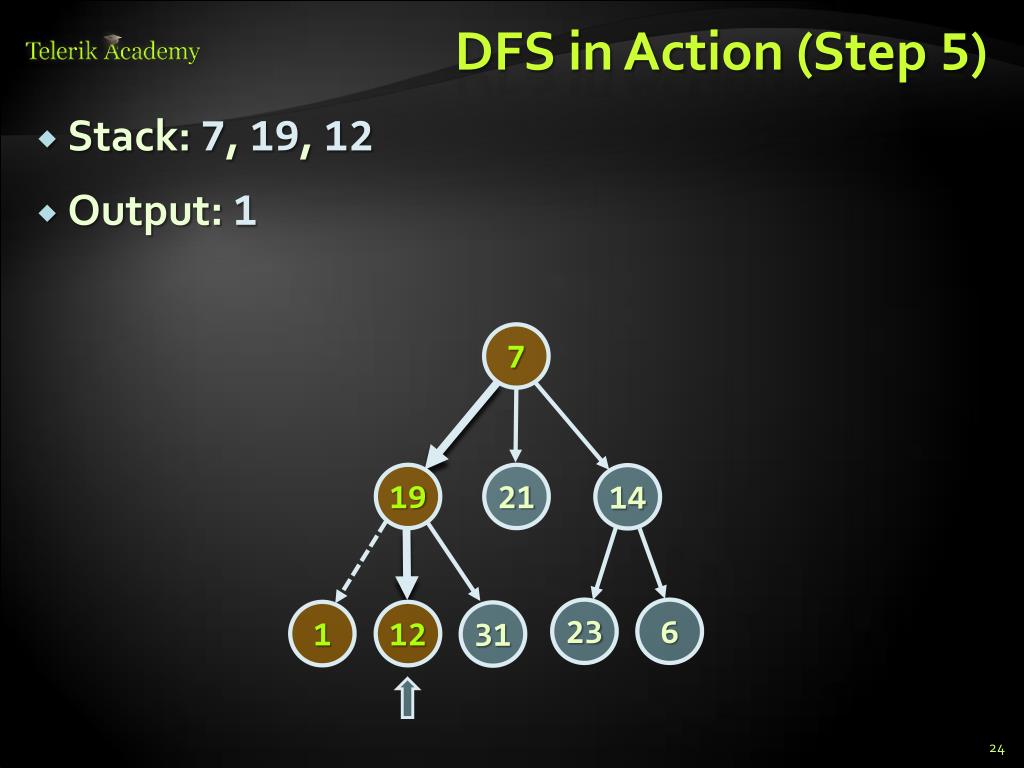 Telerik Academy

DFS in Action (Step 5)

Stack: 7, 19, 12

Output: 1

7

19

21

14

1

12

31

23

6

24